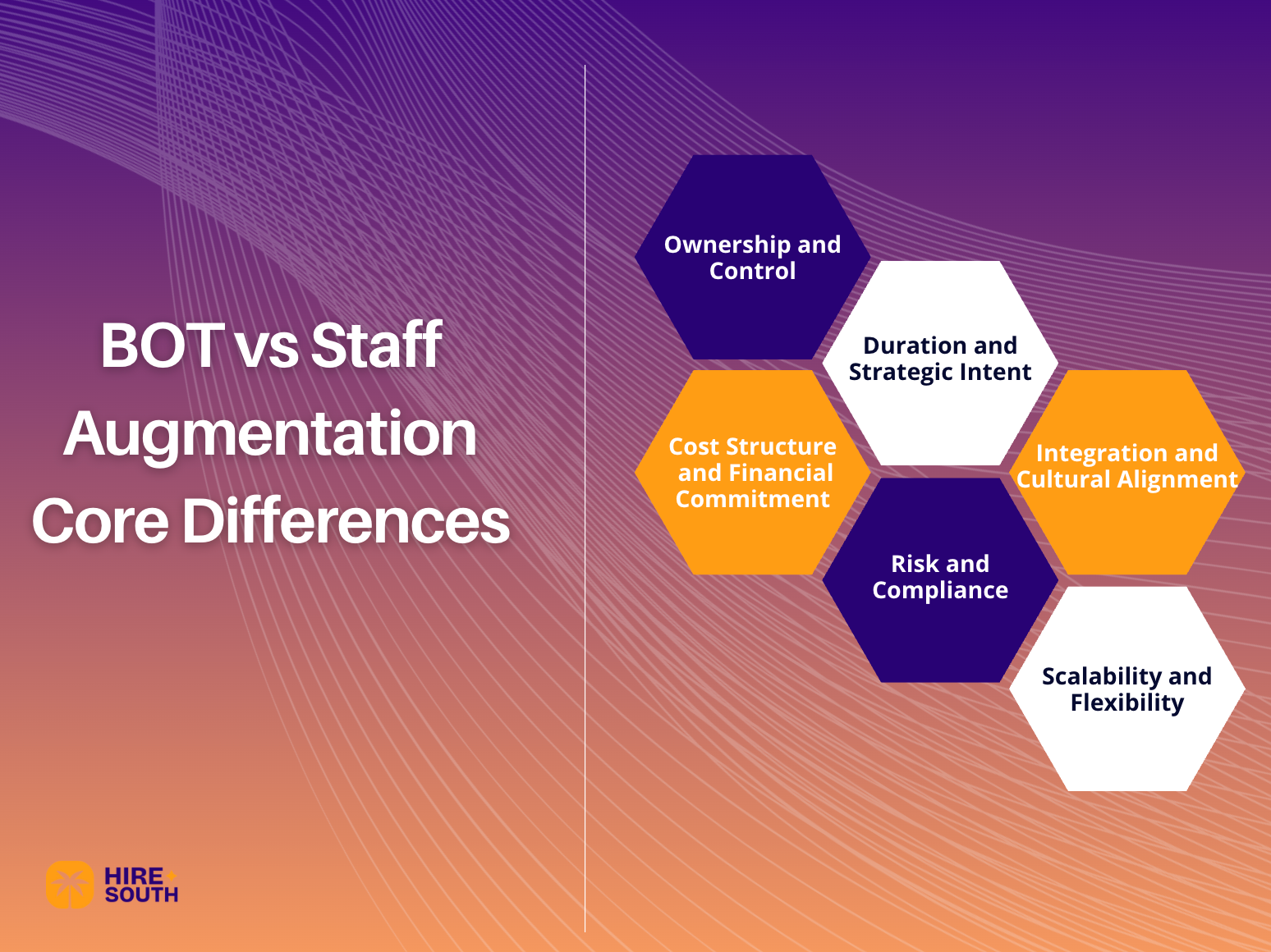 BOT vs Staff Augmentation Core Differences

Ownership and Control

Duration and Strategic Intent

Cost Structure and Financial Commitment

Integration and Cultural Alignment

Risk and Compliance

Scalability and Flexibility

HIRE SOUTH